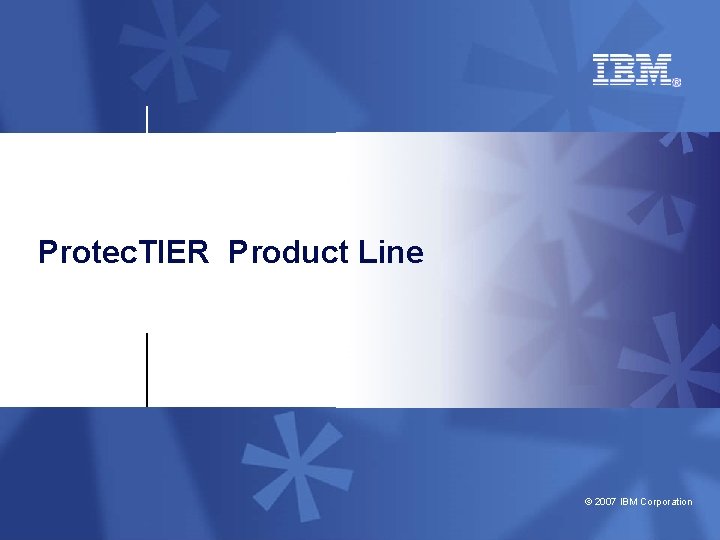 IBM®

ProtecTIER Product Line

© 2007 IBM Corporation